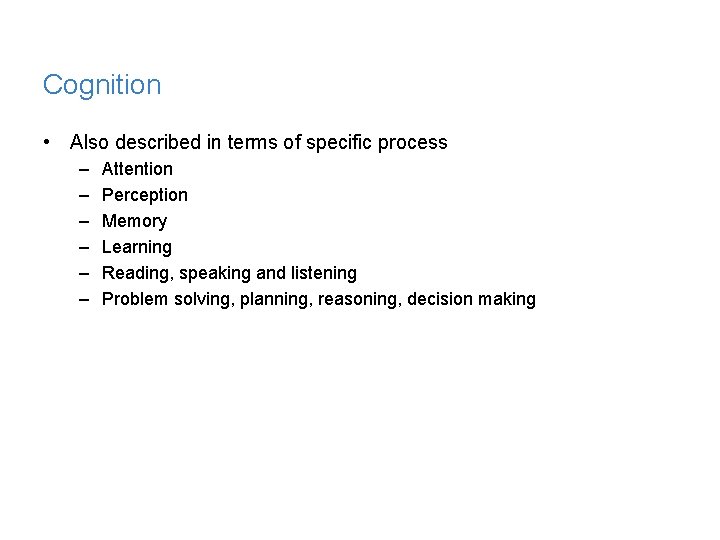 Cognition

• Also described in terms of specific process
  – Attention
  – Perception
  – Memory
  – Learning
  – Reading, speaking and listening
  – Problem solving, planning, reasoning, decision making